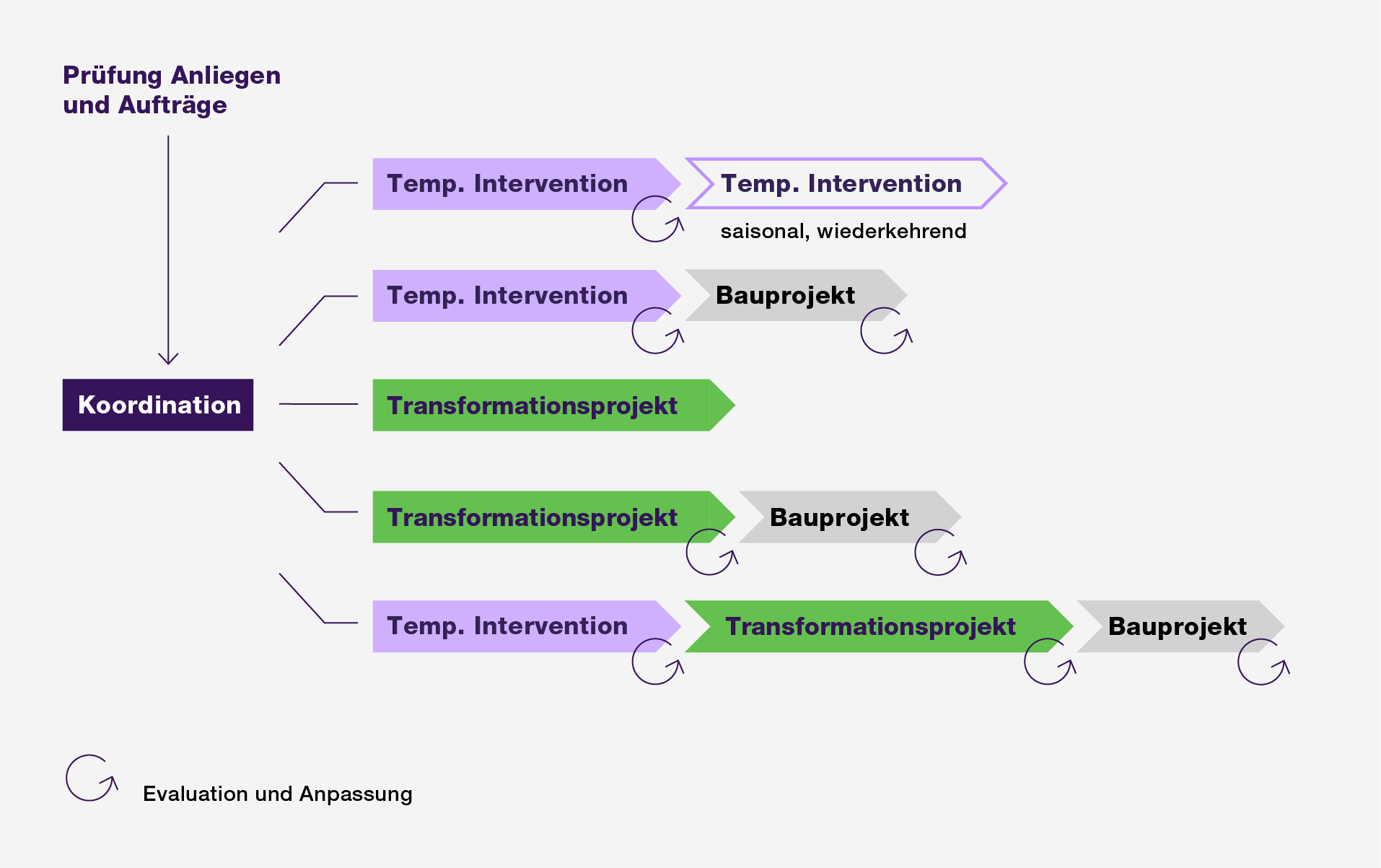 Prüfung Anliegen
und Aufträge

Koordination

Temp. Intervention

Temp. Intervention

saisonal, wiederkehrend

Temp. Intervention

Bauprojekt

Transformationsprojekt

Transformationsprojekt

Bauprojekt

Temp. Intervention

Transformationsprojekt

Bauprojekt

Evaluation und Anpassung